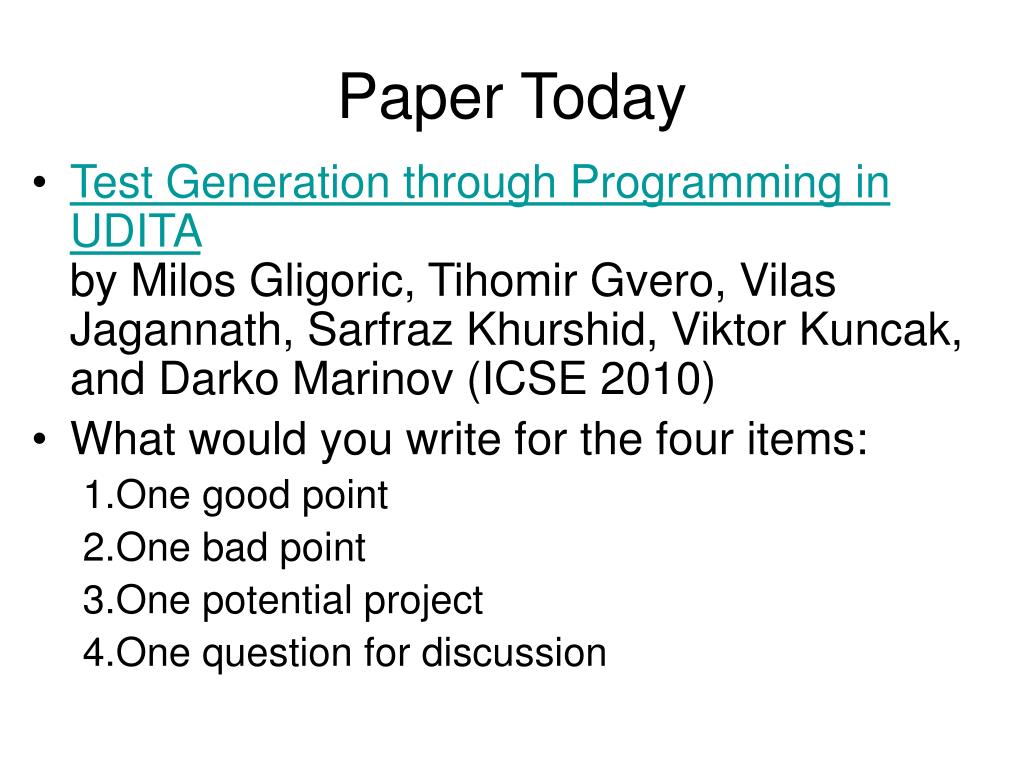 Paper Today

• Test Generation through Programming in UDITA
by Milos Gligoric, Tihomir Gvero, Vilas Jagannath, Sarfraz Khurshid, Viktor Kuncak, and Darko Marinov (ICSE 2010)

• What would you write for the four items:
1.One good point
2.One bad point
3.One potential project
4.One question for discussion